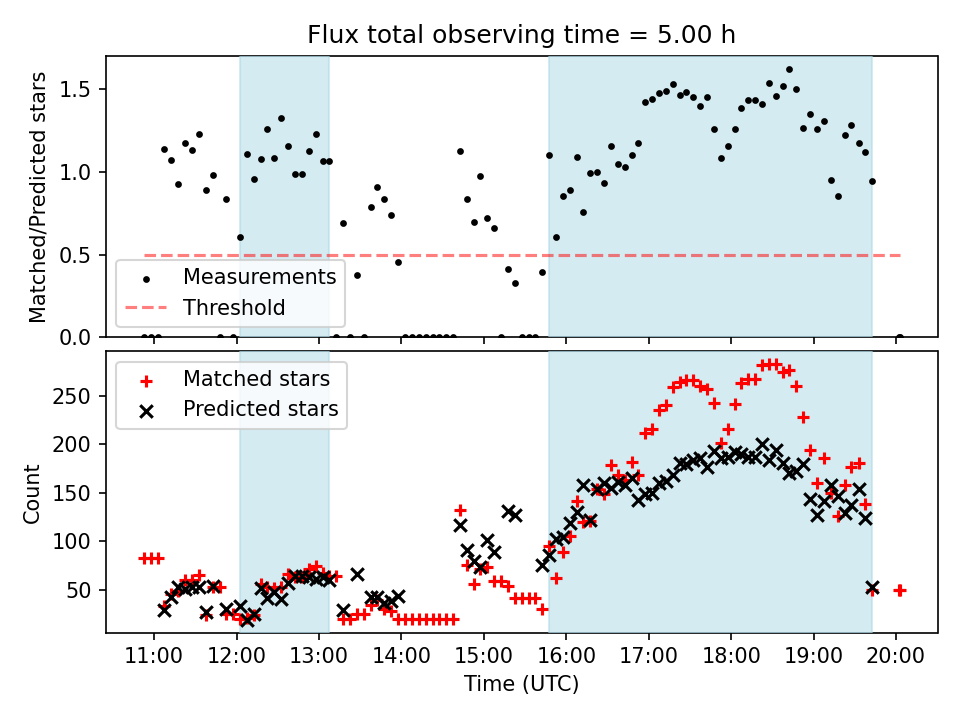 Flux total observing time = 5.00 h

Matched/Predicted stars

1.5
1.0
0.5
0.0

Measurements
Threshold

Matched stars
Predicted stars

Count

250
200
150
100
50

11:00
12:00
13:00
14:00
15:00
16:00
17:00
18:00
19:00
20:00

Time (UTC)